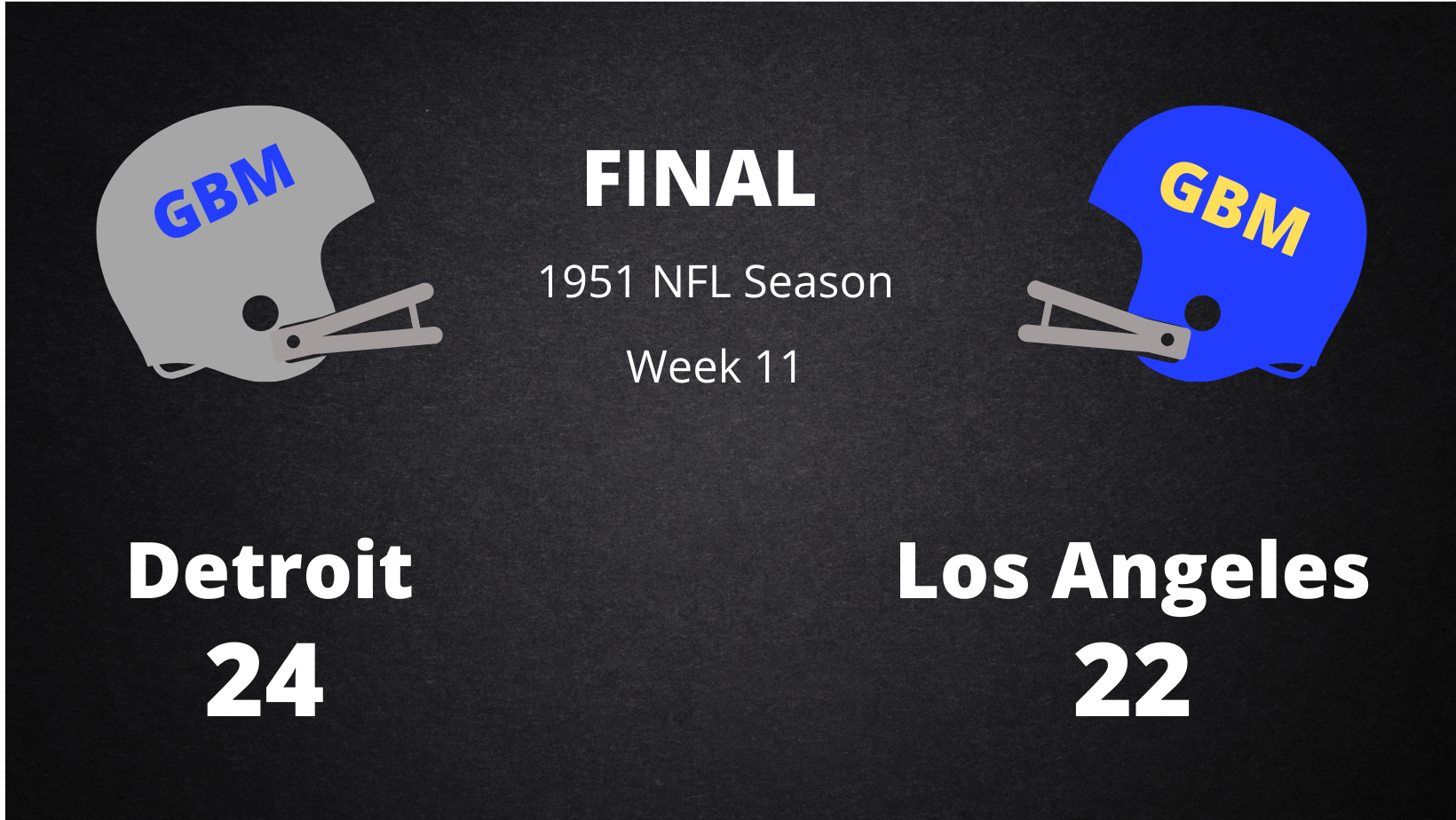 GBM

FINAL

1951 NFL Season

Week 11

GBM

Detroit
24

Los Angeles
22